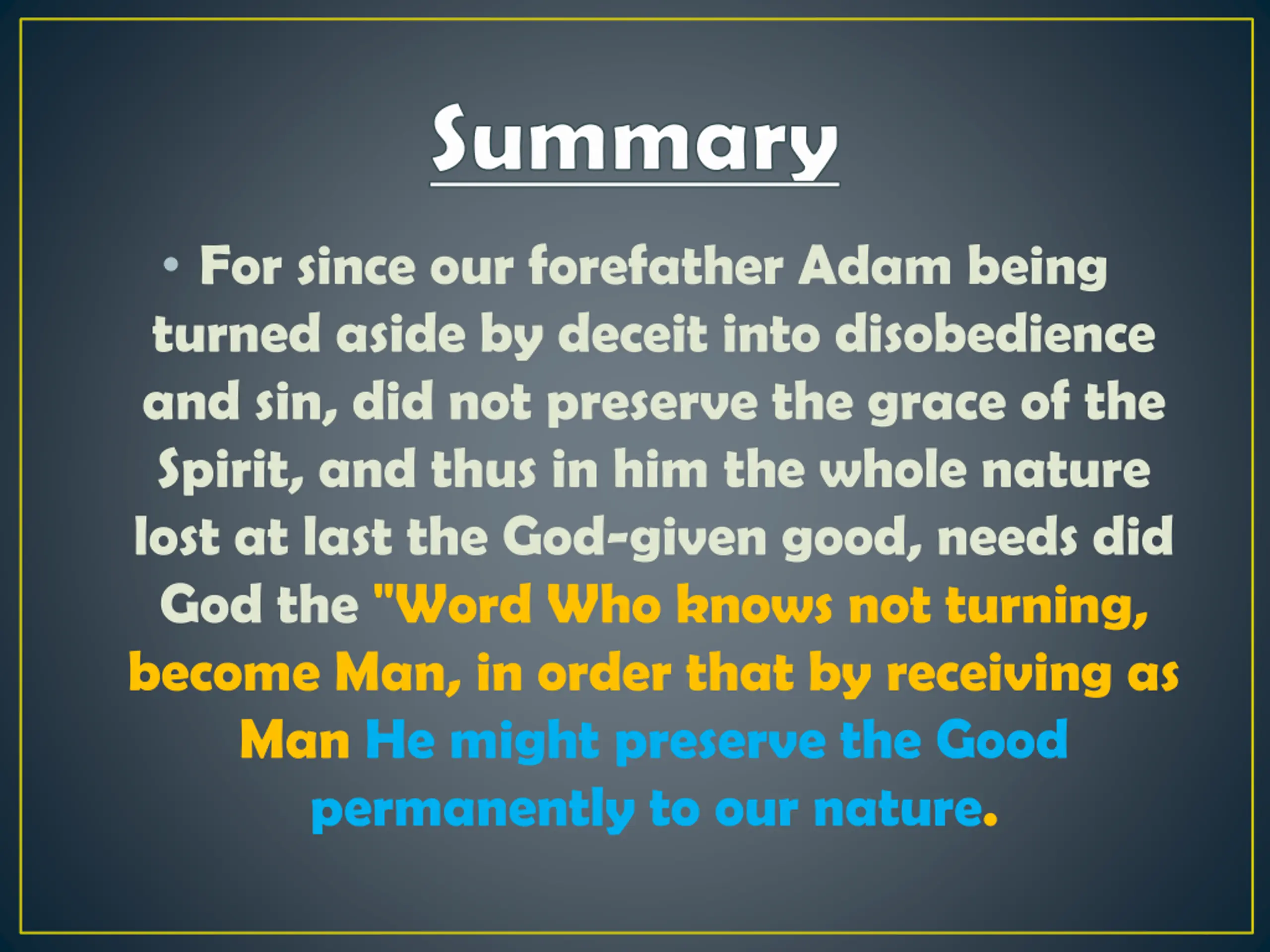 Summary

• For since our forefather Adam being turned aside by deceit into disobedience and sin, did not preserve the grace of the Spirit, and thus in him the whole nature lost at last the God-given good, needs did God the "Word Who knows not turning, become Man, in order that by receiving as Man He might preserve the Good permanently to our nature.